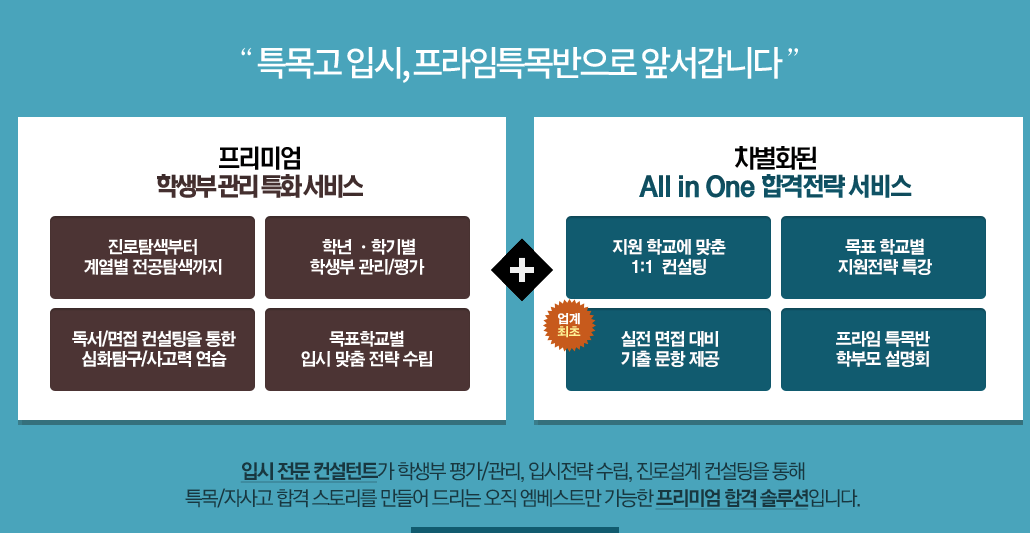 “ 특목고 입시, 프라임특목반으로 앞서갑니다 ”

프리미엄
학생부 관리 특화 서비스

진로탐색부터
계열별 전공탐색까지

학년 · 학기별
학생부 관리/평가

독서/면접 컨설팅을 통한
심화탐구/사고력 연습

목표학교별
입시 맞춤 전략 수립

차별화된
All in One 합격전략 서비스

지원 학교에 맞춘
1:1 컨설팅

목표 학교별
지원전략 특강

업계
최초

실전 면접 대비
기출 문항 제공

프라임 특목반
학부모 설명회

입시 전문 컨설턴트가 학생부 평가/관리, 입시전략 수립, 진로설계 컨설팅을 통해
특목/자사고 합격 스토리를 만들어 드리는 오직 엠베스트만 가능한 프리미엄 합격 솔루션입니다.